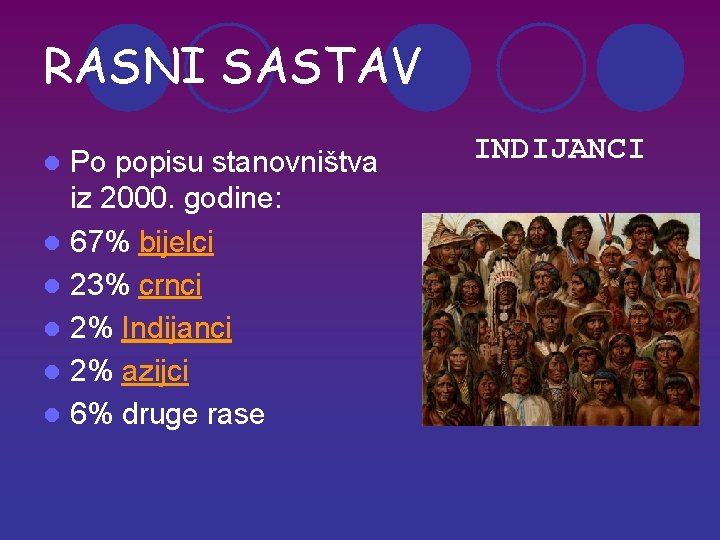 RASNI SASTAV

- Po popisu stanovništva iz 2000. godine:
- 67% bijelci
- 23% crnci
- 2% Indijanci
- 2% azijci
- 6% druge rase

INDIJANCI